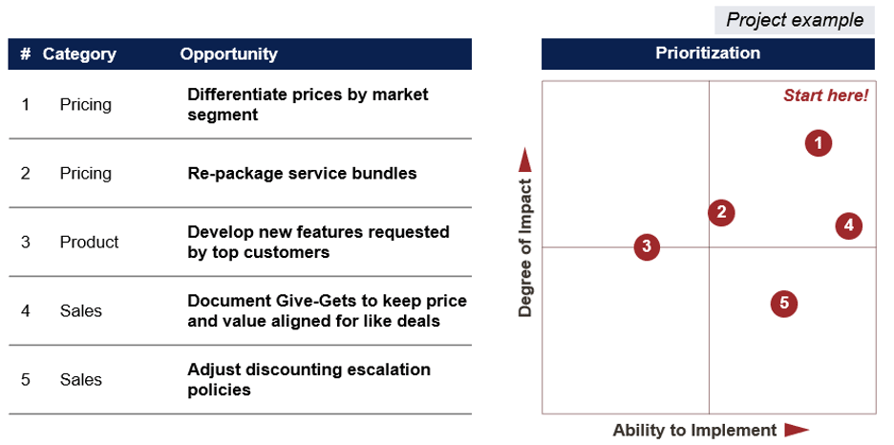 Project example

| # | Category | Opportunity |
|---|---|---|
| 1 | Pricing | Differentiate prices by market segment |
| 2 | Pricing | Re-package service bundles |
| 3 | Product | Develop new features requested by top customers |
| 4 | Sales | Document Give-Gets to keep price and value aligned for like deals |
| 5 | Sales | Adjust discounting escalation policies |

Prioritization

Start here!

1

2

4

3

5

Degree of Impact

Ability to Implement